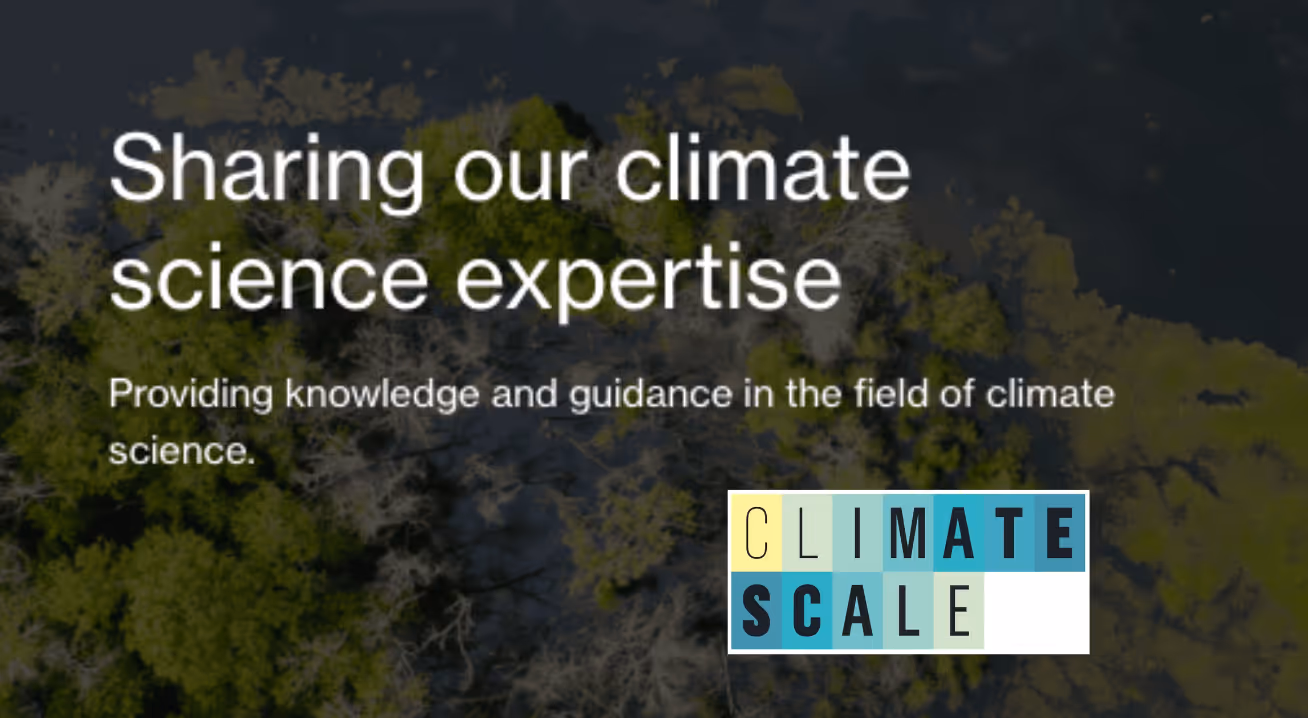 Sharing our climate science expertise

Providing knowledge and guidance in the field of climate science.

CLIMATE
SCALE